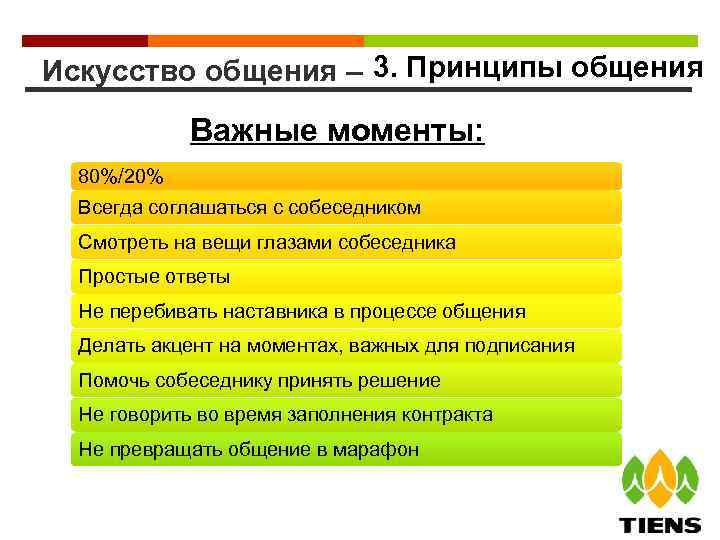 Искусство общения – 3. Принципы общения

Важные моменты:

80%/20%

Всегда соглашаться с собеседником

Смотреть на вещи глазами собеседника

Простые ответы

Не перебивать наставника в процессе общения

Делать акцент на моментах, важных для подписания

Помочь собеседнику принять решение

Не говорить во время заполнения контракта

Не превращать общение в марафон

TIENS